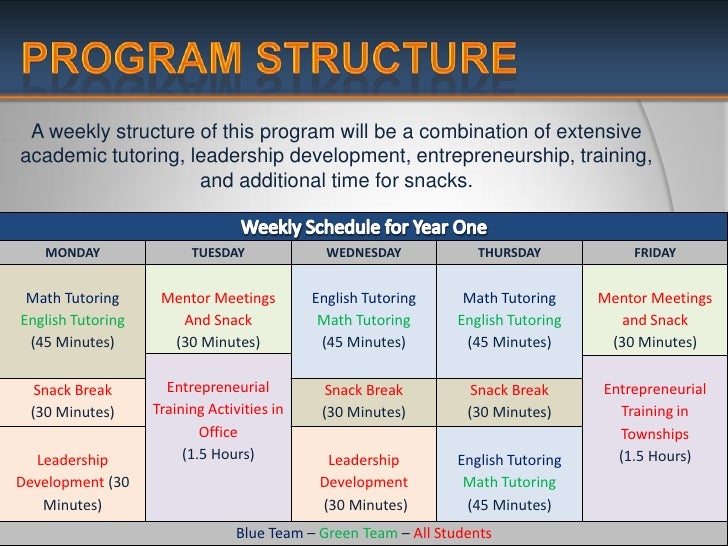 PROGRAM STRUCTURE

A weekly structure of this program will be a combination of extensive academic tutoring, leadership development, entrepreneurship, training, and additional time for snacks.

Weekly Schedule for Year One

| MONDAY | TUESDAY | WEDNESDAY | THURSDAY | FRIDAY |
|---|---|---|---|---|
| Math Tutoring English Tutoring (45 Minutes) | Mentor Meetings And Snack (30 Minutes) | English Tutoring Math Tutoring (45 Minutes) | Math Tutoring English Tutoring (45 Minutes) | Mentor Meetings and Snack (30 Minutes) |
| Snack Break (30 Minutes) | Entrepreneurial Training Activities in Office (1.5 Hours) | Snack Break (30 Minutes) | Snack Break (30 Minutes) | Entrepreneurial Training in Townships (1.5 Hours) |
| Leadership Development (30 Minutes) | | Leadership Development (30 Minutes) | English Tutoring Math Tutoring (45 Minutes) | |

Blue Team – Green Team – All Students